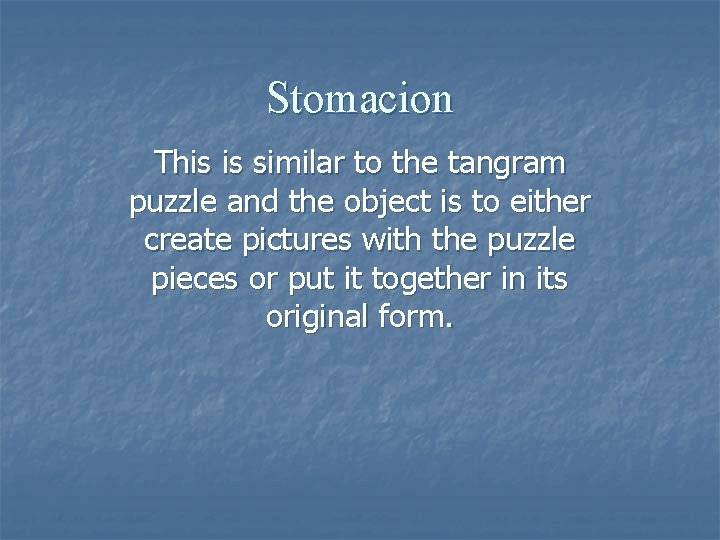 Stomacion

This is similar to the tangram puzzle and the object is to either create pictures with the puzzle pieces or put it together in its original form.